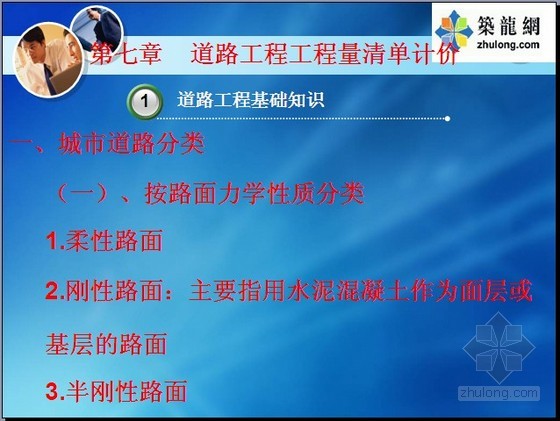 築龍網
zhulong.com

第七章　道路工程工程量清单计价

1　道路工程基础知识

一、城市道路分类

（一）、按路面力学性质分类

1.柔性路面

2.刚性路面：主要指用水泥混凝土作为面层或基层的路面

3.半刚性路面

zhulong.com